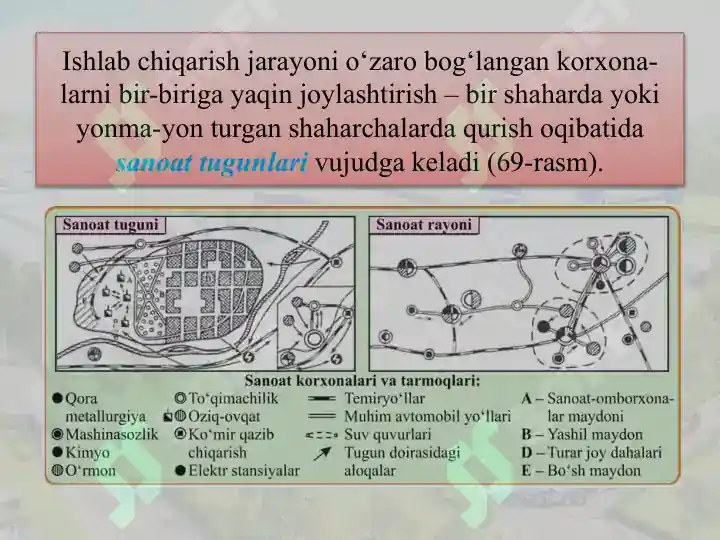 Ishlab chiqarish jarayoni o‘zaro bog‘langan korxonalarni bir-biriga yaqin joylashtirish – bir shaharda yoki yonma-yon turgan shaharchalarda qurish oqibatida sanoat tugunlari vujudga keladi (69-rasm).

Sanoat tuguni

Sanoat rayoni

Sanoat korxonalari va tarmoqlari:

Qora metallurgiya
Mashinasozlik
Kimyo
O‘rmon

To‘qimachilik
Oziq-ovqat
Ko‘mir qazib chiqarish
Elektr stansiyalar

Temiryo‘llar
Muhim avtomobil yo‘llari
Suv quvurlari
Tugun doirasidagi aloqalar

A – Sanoat-omborxonalar maydoni
B – Yashil maydon
D – Turar joy dahalari
E – Bo‘sh maydon